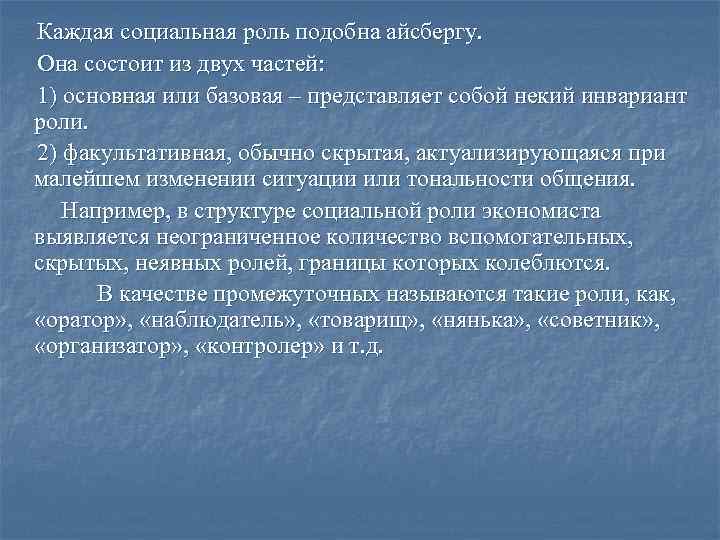 Каждая социальная роль подобна айсбергу.

Она состоит из двух частей:

1) основная или базовая – представляет собой некий инвариант роли.

2) факультативная, обычно скрытая, актуализирующаяся при малейшем изменении ситуации или тональности общения.

Например, в структуре социальной роли экономиста выявляется неограниченное количество вспомогательных, скрытых, неявных ролей, границы которых колеблются.

В качестве промежуточных называются такие роли, как, «оратор», «наблюдатель», «товарищ», «нянька», «советник», «организатор», «контролер» и т.д.